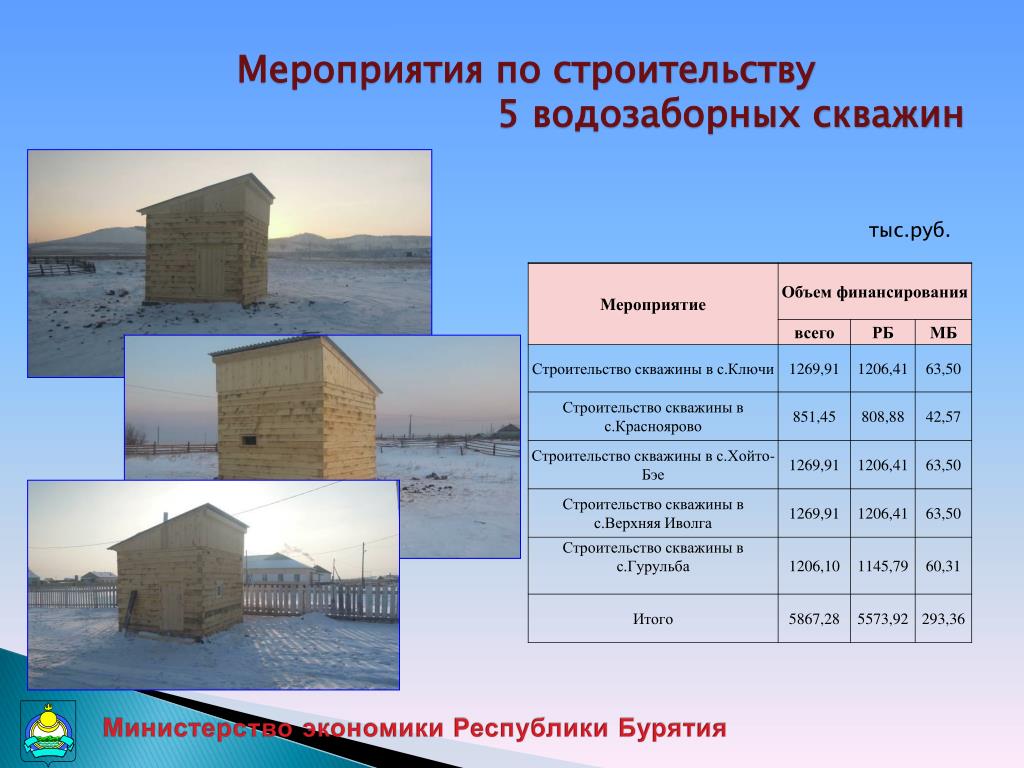 Мероприятия по строительству
5 водозаборных скважин

тыс.руб.

| Мероприятие | Объем финансирования | | |
|---|---|---|---|
| | всего | РБ | МБ |
| Строительство скважины в с.Ключи | 1269,91 | 1206,41 | 63,50 |
| Строительство скважины в с.Красноярово | 851,45 | 808,88 | 42,57 |
| Строительство скважины в с.Хойто-Бэе | 1269,91 | 1206,41 | 63,50 |
| Строительство скважины в с.Верхняя Иволга | 1269,91 | 1206,41 | 63,50 |
| Строительство скважины в с.Гурульба | 1206,10 | 1145,79 | 60,31 |
| Итого | 5867,28 | 5573,92 | 293,36 |

Министерство экономики Республики Бурятия